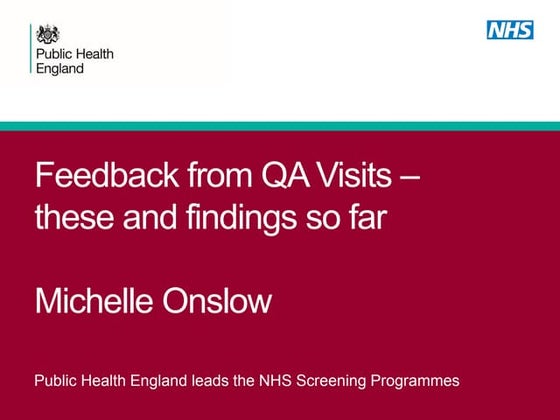 Public Health England

NHS

Feedback from QA Visits – these and findings so far

Michelle Onslow

Public Health England leads the NHS Screening Programmes